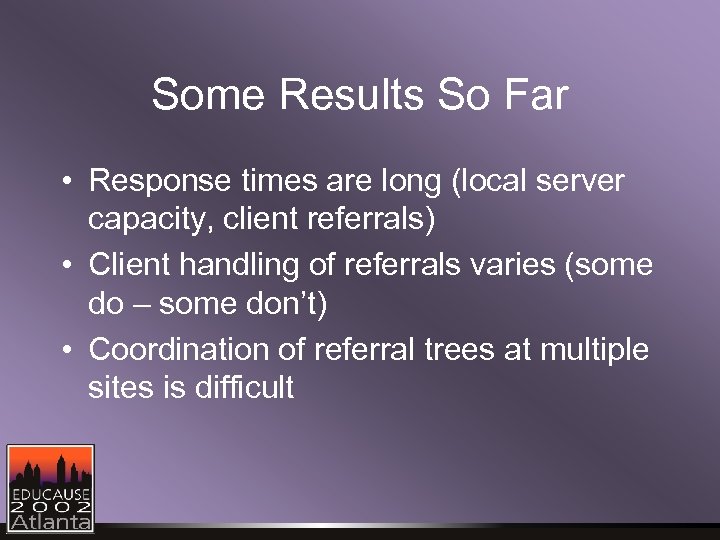 Some Results So Far

• Response times are long (local server capacity, client referrals)
• Client handling of referrals varies (some do – some don't)
• Coordination of referral trees at multiple sites is difficult

EDUCAUSE
2002
Atlanta